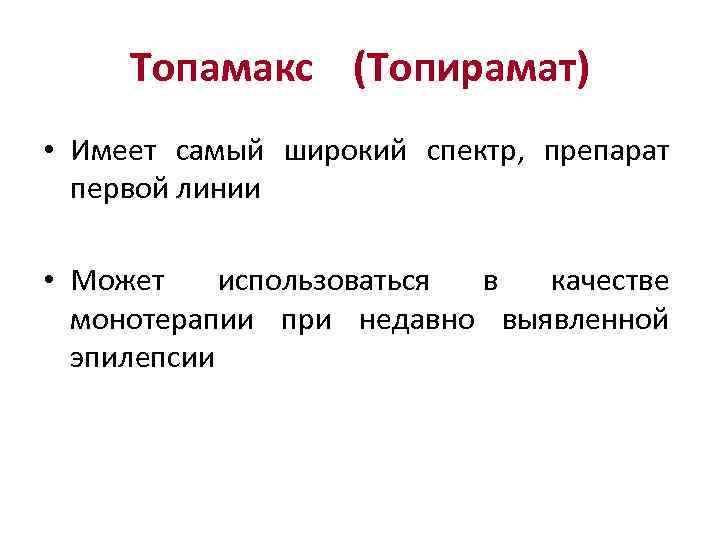 Топамакс (Топирамат)

• Имеет самый широкий спектр, препарат первой линии

• Может использоваться в качестве монотерапии при недавно выявленной эпилепсии